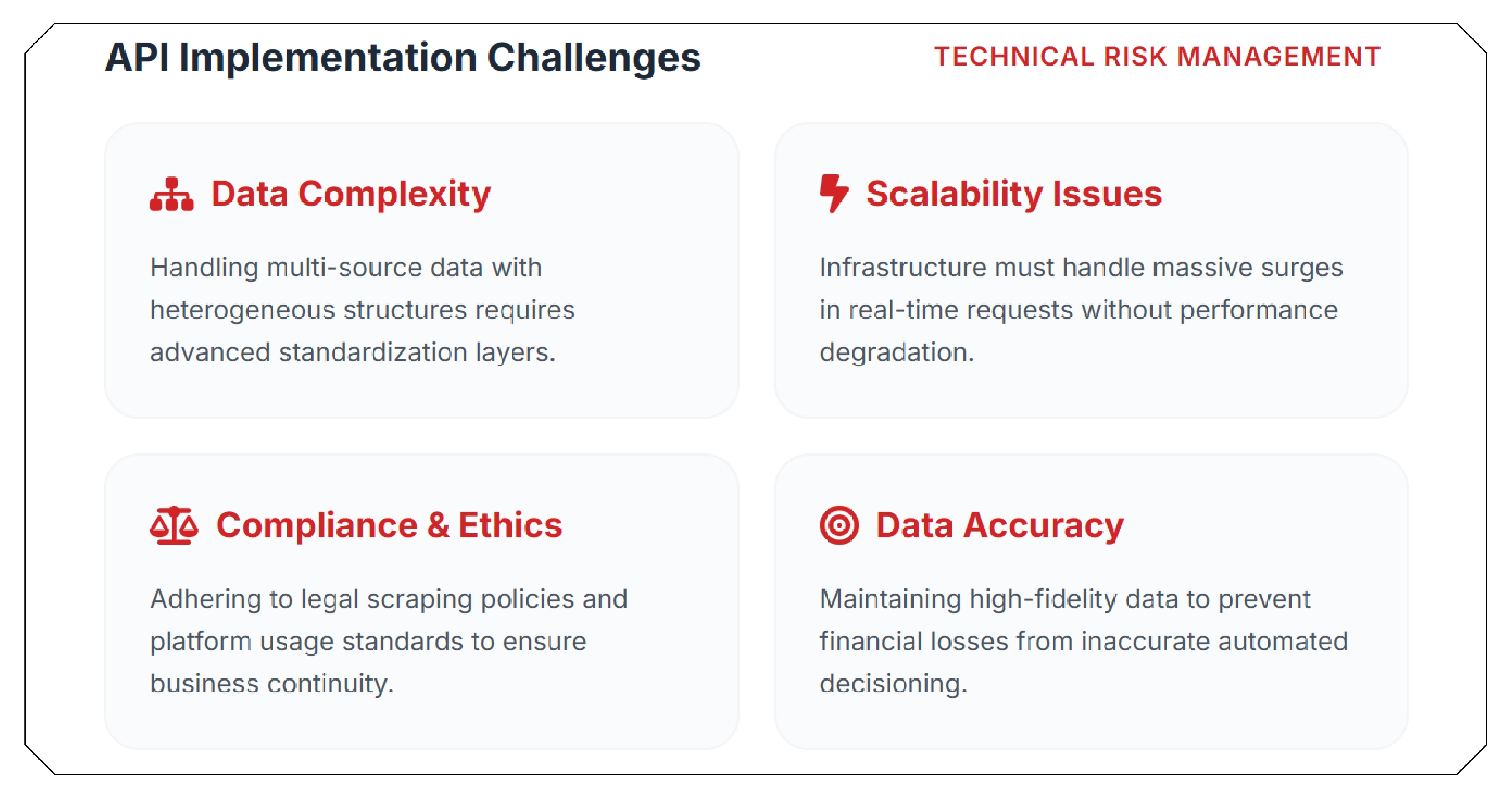 API Implementation Challenges

TECHNICAL RISK MANAGEMENT

Data Complexity

Handling multi-source data with heterogeneous structures requires advanced standardization layers.

Scalability Issues

Infrastructure must handle massive surges in real-time requests without performance degradation.

Compliance & Ethics

Adhering to legal scraping policies and platform usage standards to ensure business continuity.

Data Accuracy

Maintaining high-fidelity data to prevent financial losses from inaccurate automated decisioning.